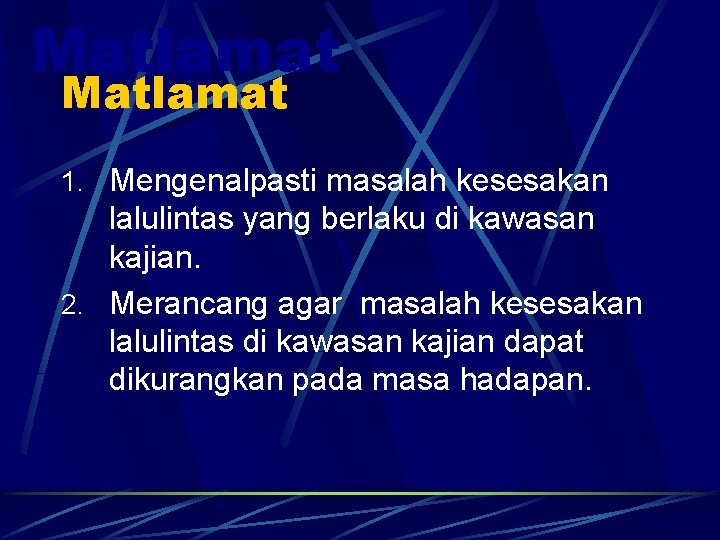 Matlamat
Matlamat

1. Mengenalpasti masalah kesesakan lalulintas yang berlaku di kawasan kajian.
2. Merancang agar masalah kesesakan lalulintas di kawasan kajian dapat dikurangkan pada masa hadapan.